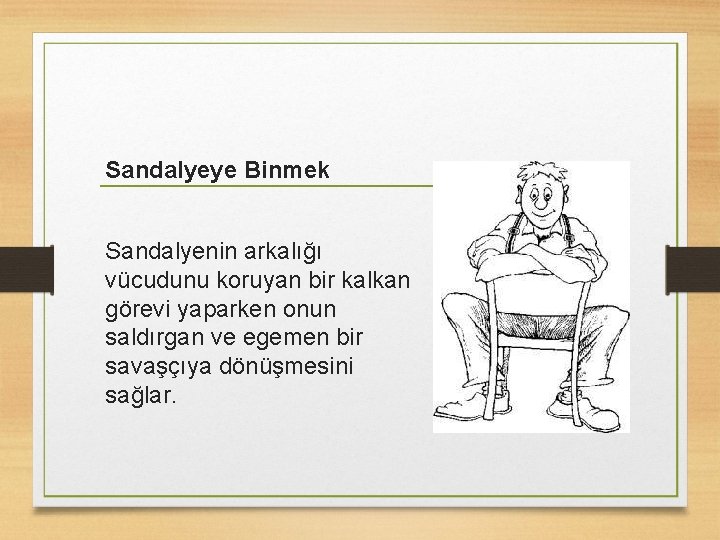 Sandalyeye Binmek

Sandalyenin arkalığı vücudunu koruyan bir kalkan görevi yaparken onun saldırgan ve egemen bir savaşçıya dönüşmesini sağlar.